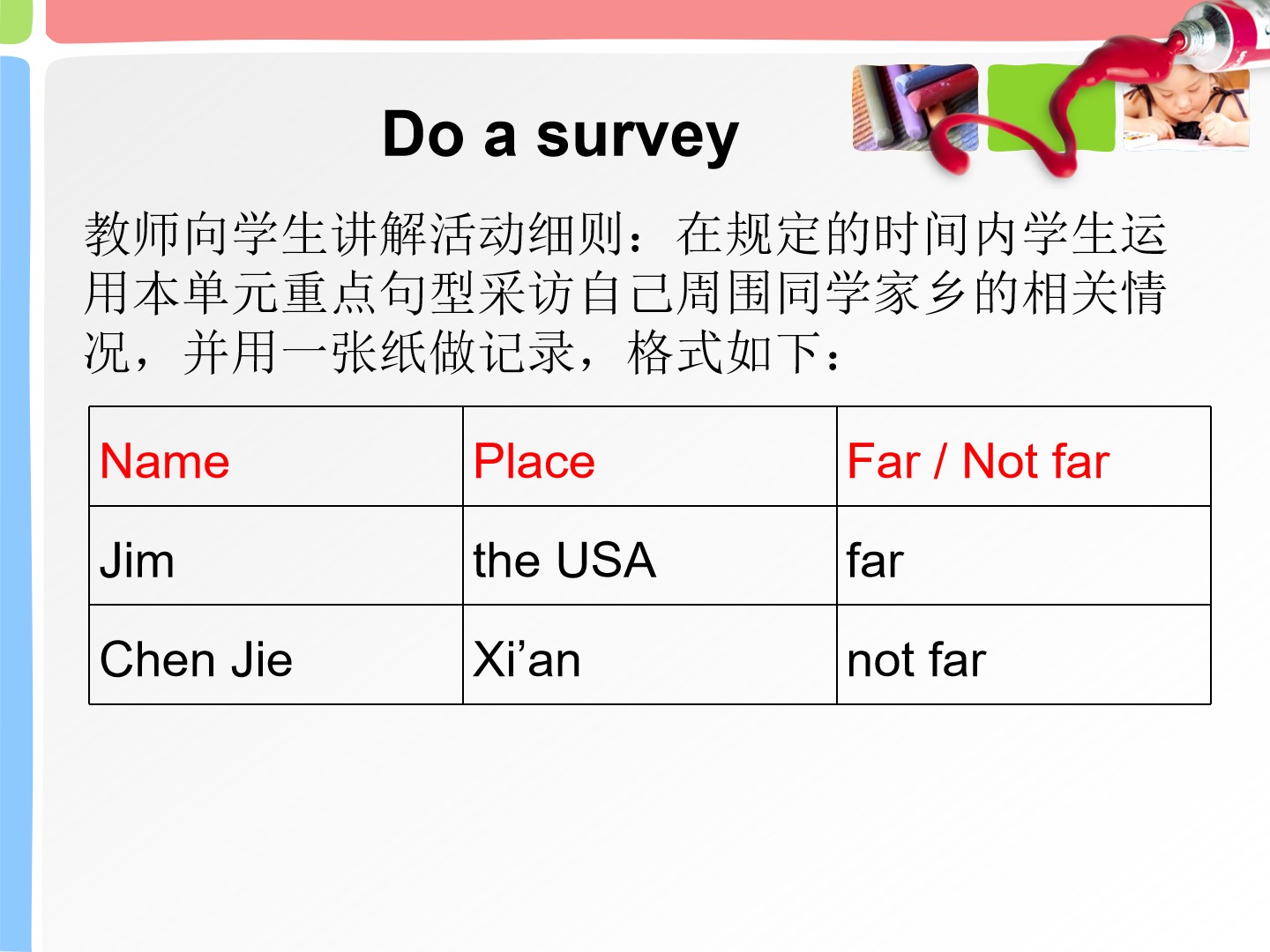 Do a survey

教师向学生讲解活动细则：在规定的时间内学生运用本单元重点句型采访自己周围同学家乡的相关情况，并用一张纸做记录，格式如下：

| Name | Place | Far / Not far |
|---|---|---|
| Jim | the USA | far |
| Chen Jie | Xi’an | not far |